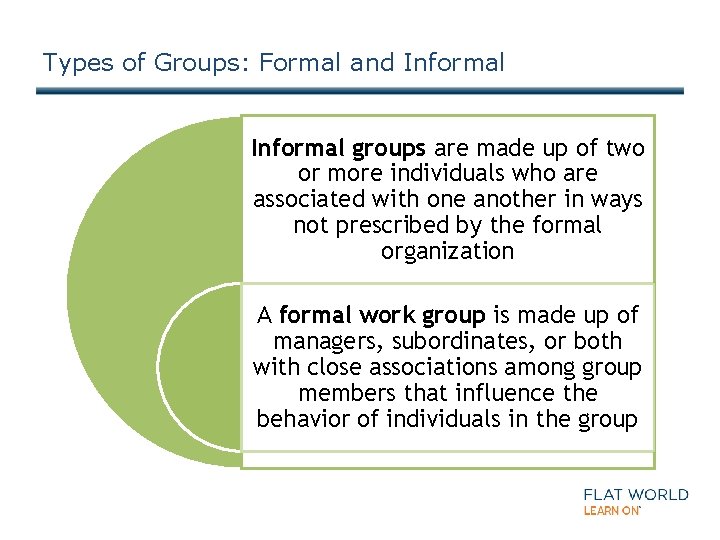 Types of Groups: Formal and Informal

Informal groups are made up of two or more individuals who are associated with one another in ways not prescribed by the formal organization

A formal work group is made up of managers, subordinates, or both with close associations among group members that influence the behavior of individuals in the group

FLAT WORLD
LEARN ON